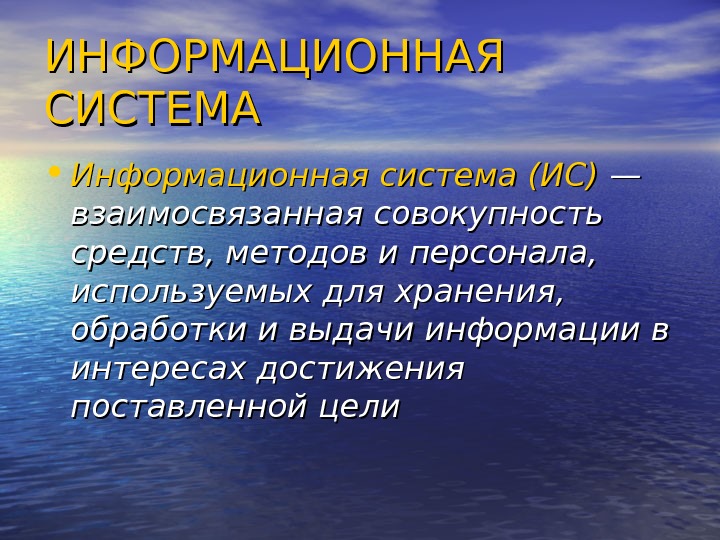 ИНФОРМАЦИОННАЯ СИСТЕМА

• Информационная система (ИС) — взаимосвязанная совокупность средств, методов и персонала, используемых для хранения, обработки и выдачи информации в интересах достижения поставленной цели